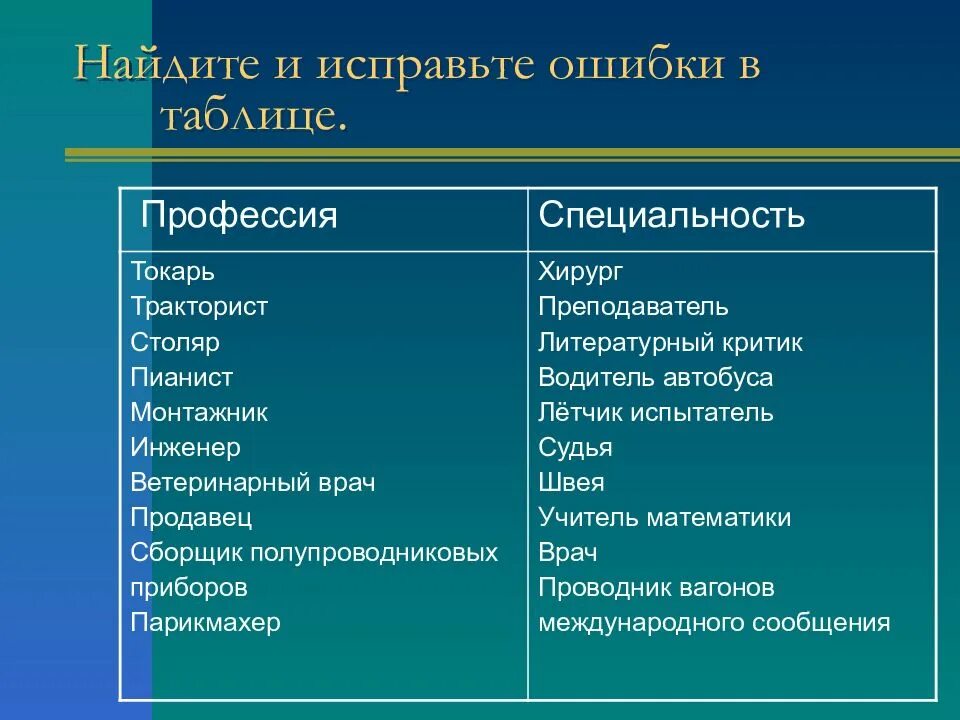 Найдите и исправьте ошибки в таблице.

| Профессия | Специальность |
|---|---|
| Токарь<br>Тракторист<br>Столяр<br>Пианист<br>Монтажник<br>Инженер<br>Ветеринарный врач<br>Продавец<br>Сборщик полупроводниковых приборов<br>Парикмахер | Хирург<br>Преподаватель<br>Литературный критик<br>Водитель автобуса<br>Лётчик испытатель<br>Судья<br>Швея<br>Учитель математики<br>Врач<br>Проводник вагонов международного сообщения |